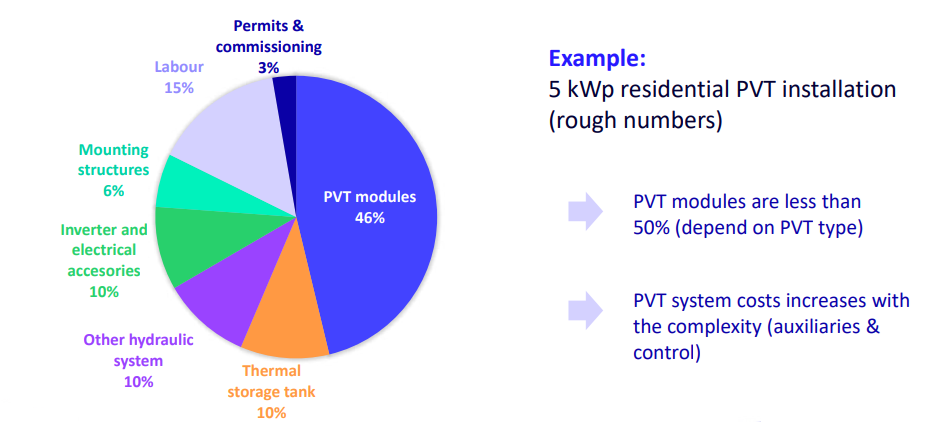 Permits & commissioning
3%

Labour
15%

Mounting structures
6%

Inverter and electrical accesories
10%

Other hydraulic system
10%

Thermal storage tank
10%

PVT modules
46%

Example:
5 kWp residential PVT installation (rough numbers)

PVT modules are less than 50% (depend on PVT type)

PVT system costs increases with the complexity (auxiliaries & control)